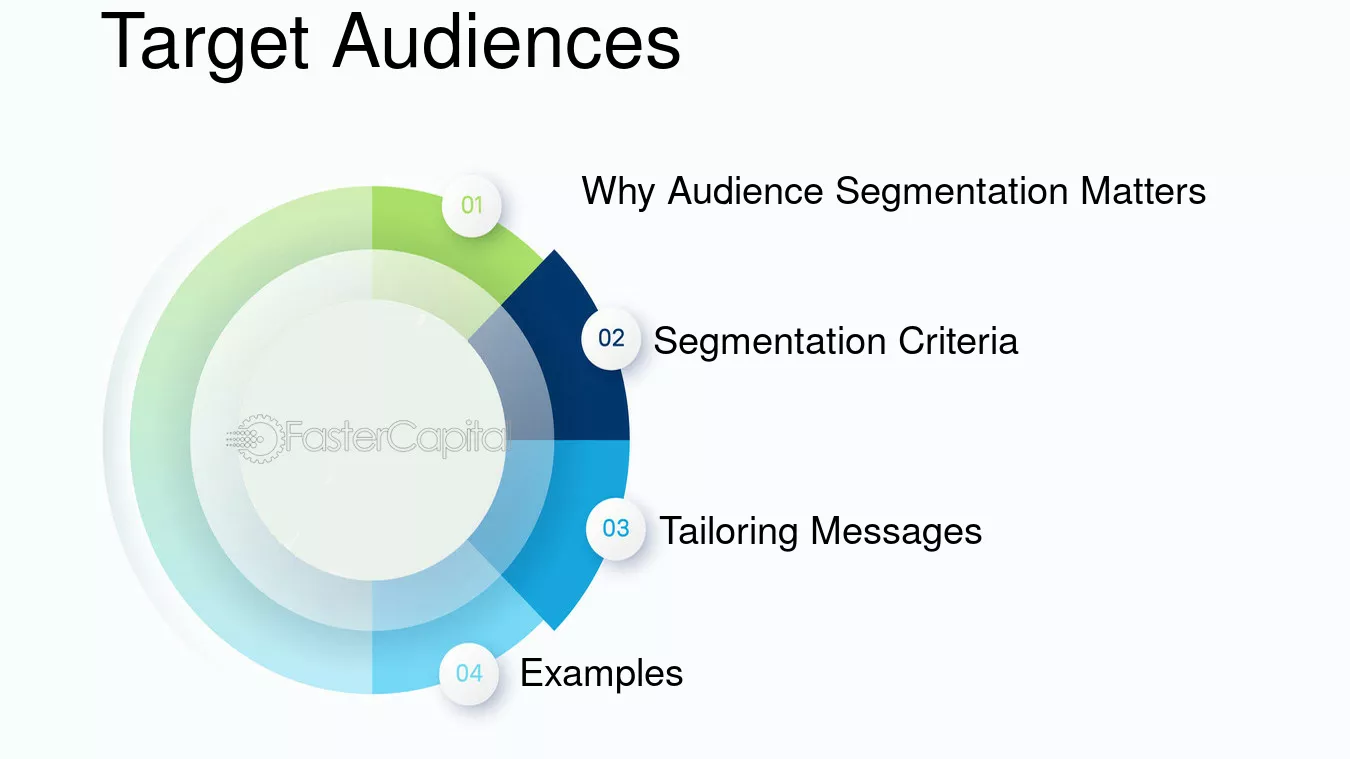 Target Audiences

01 Why Audience Segmentation Matters

02 Segmentation Criteria

03 Tailoring Messages

04 Examples

FasterCapital